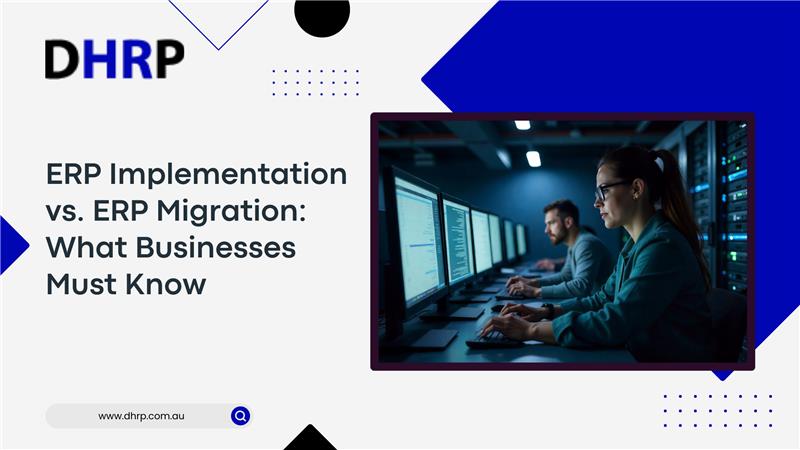 DHRP

ERP Implementation vs. ERP Migration: What Businesses Must Know

www.dhrp.com.au